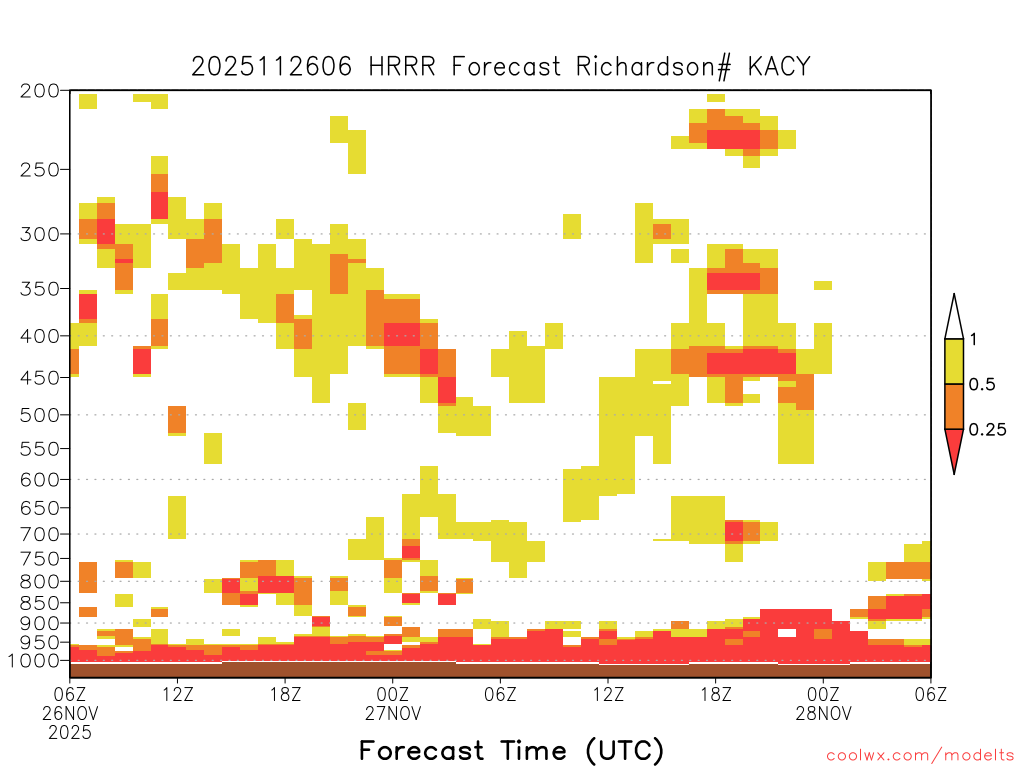 2025112606 HRRR Forecast Richardson# KACY

200
250
300
350
400
450
500
550
600
650
700
750
800
850
900
950
1000

1
0.5
0.25

06Z 26NOV 2025
12Z
18Z
00Z 27NOV
06Z
12Z
18Z
00Z 28NOV
06Z

Forecast Time (UTC)

coolwx.com/modelts